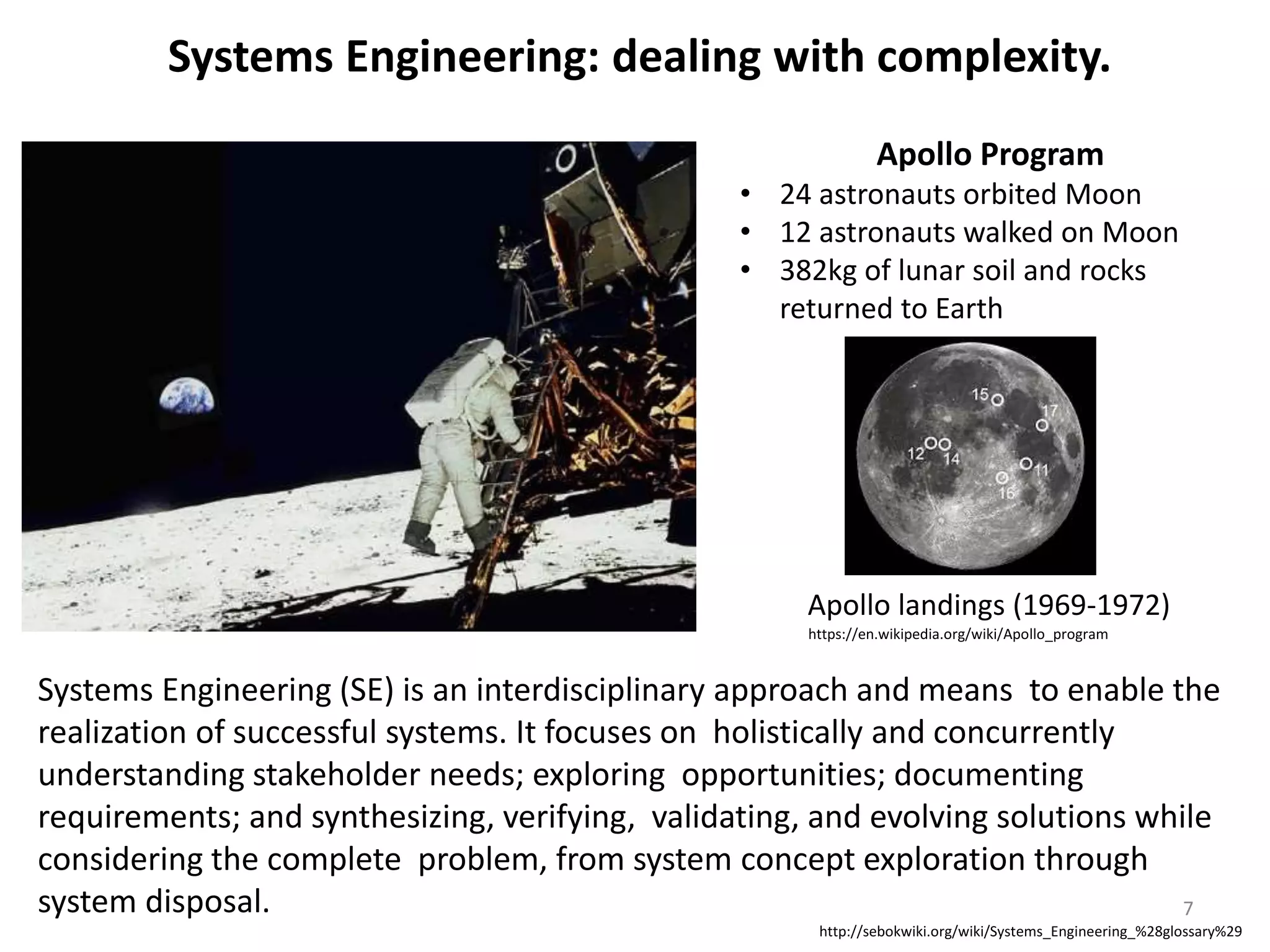 Systems Engineering: dealing with complexity.

Apollo Program
• 24 astronauts orbited Moon
• 12 astronauts walked on Moon
• 382kg of lunar soil and rocks returned to Earth

15
17
12
14
11
16

Apollo landings (1969-1972)
https://en.wikipedia.org/wiki/Apollo_program

Systems Engineering (SE) is an interdisciplinary approach and means to enable the realization of successful systems. It focuses on holistically and concurrently understanding stakeholder needs; exploring opportunities; documenting requirements; and synthesizing, verifying, validating, and evolving solutions while considering the complete problem, from system concept exploration through system disposal.

7

http://sebokwiki.org/wiki/Systems_Engineering_%28glossary%29